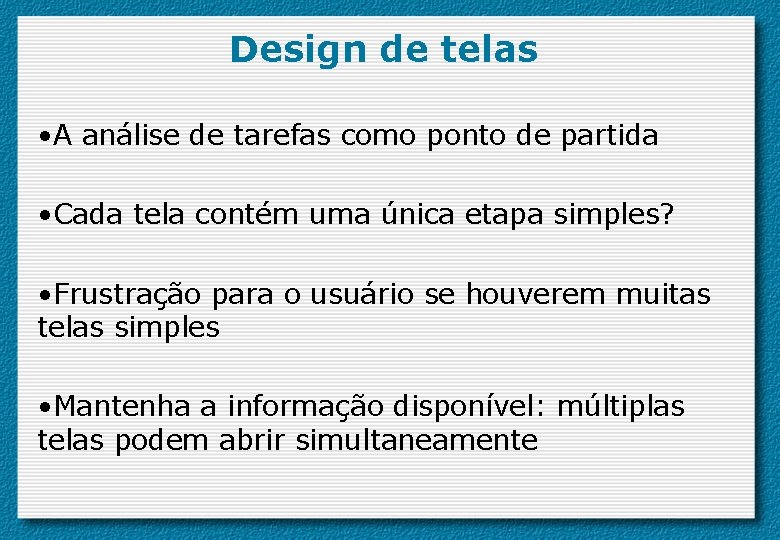 Design de telas

•A análise de tarefas como ponto de partida

•Cada tela contém uma única etapa simples?

•Frustração para o usuário se houverem muitas telas simples

•Mantenha a informação disponível: múltiplas telas podem abrir simultaneamente